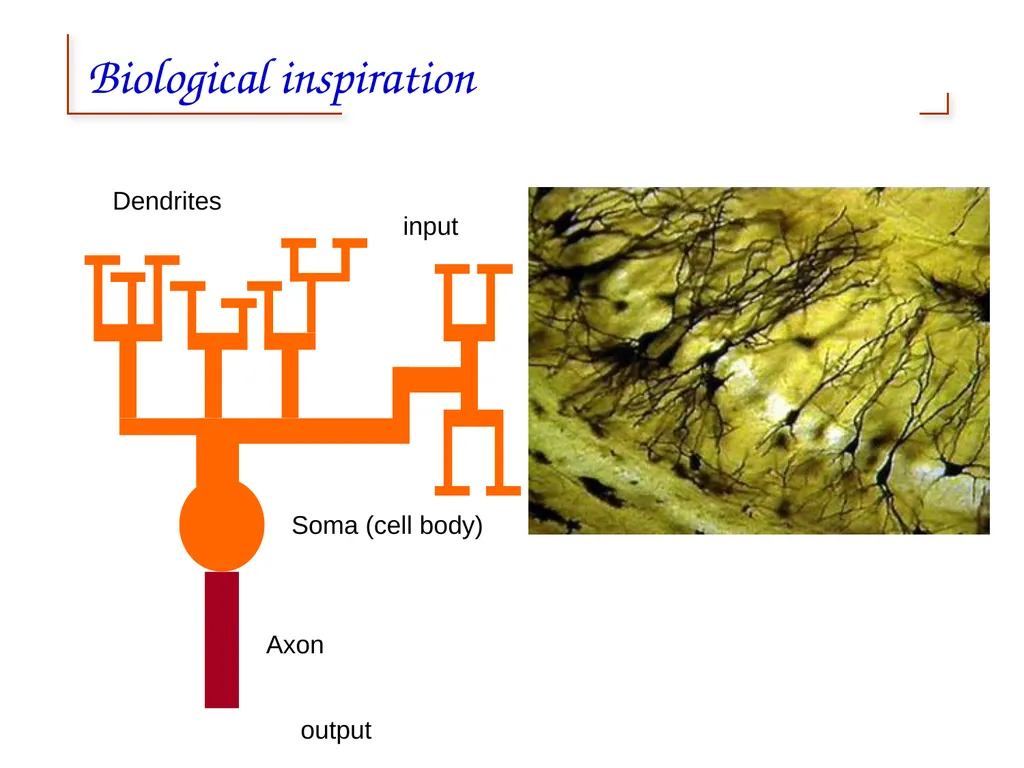 Biological inspiration

Dendrites

input

Soma (cell body)

Axon

output